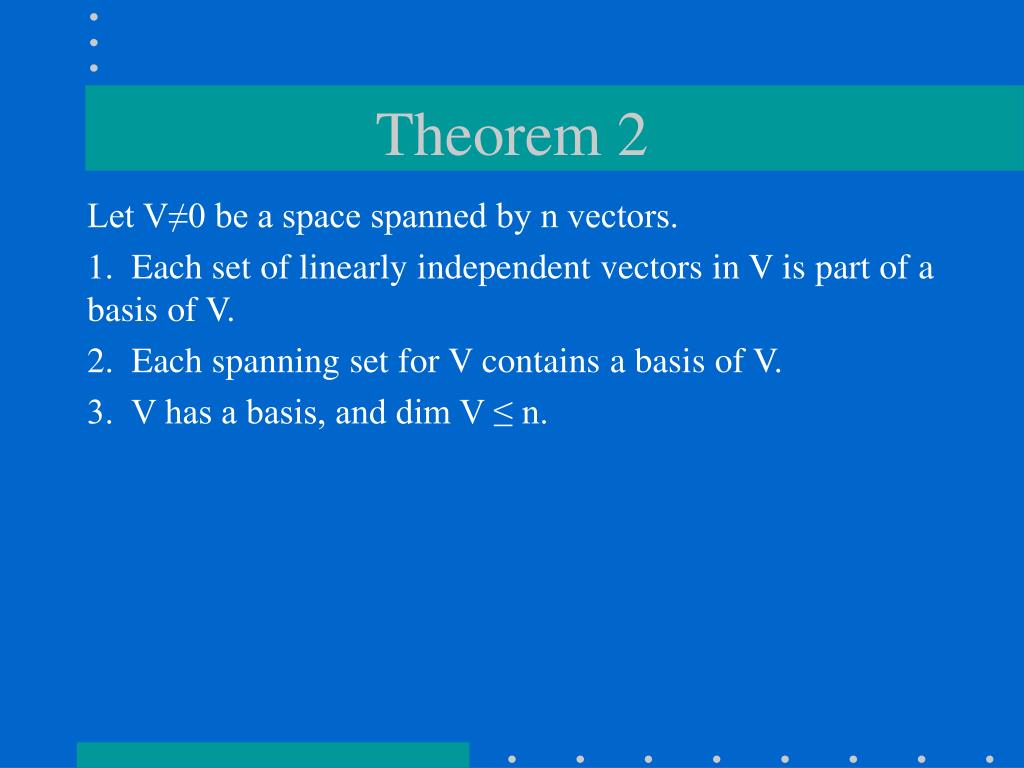 Theorem 2

Let $V \neq 0$ be a space spanned by n vectors.

1. Each set of linearly independent vectors in V is part of a basis of V.

2. Each spanning set for V contains a basis of V.

3. V has a basis, and dim $V \leq n$.